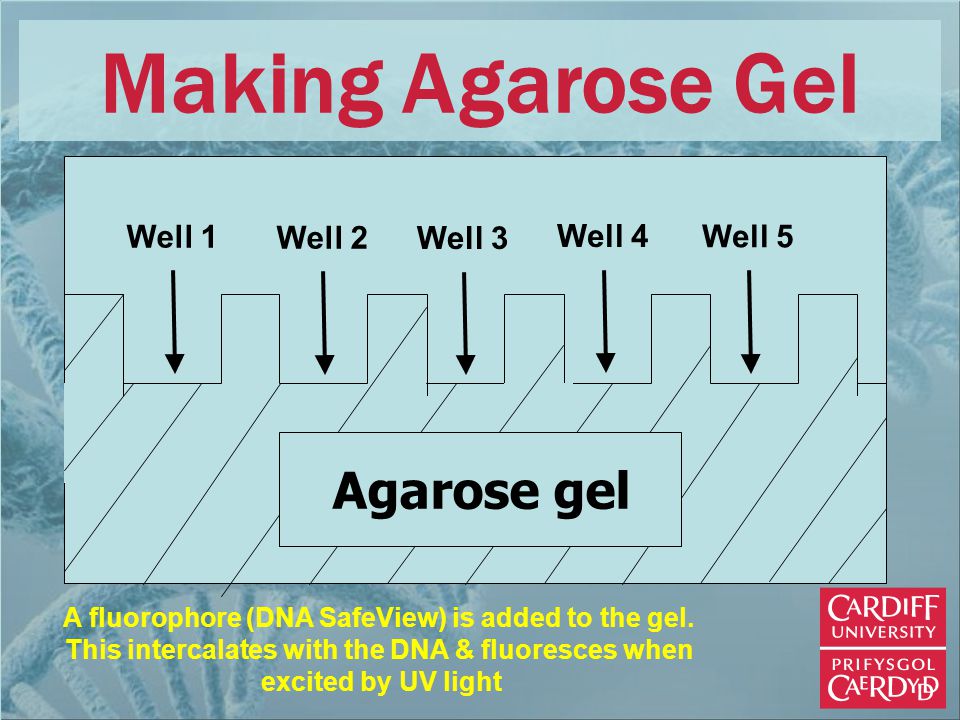 Making Agarose Gel

Well 1
Well 2
Well 3
Well 4
Well 5

Agarose gel

A fluorophore (DNA SafeView) is added to the gel. This intercalates with the DNA & fluoresces when excited by UV light

CARDIFF UNIVERSITY
PRIFYSGOL CAERDYDD